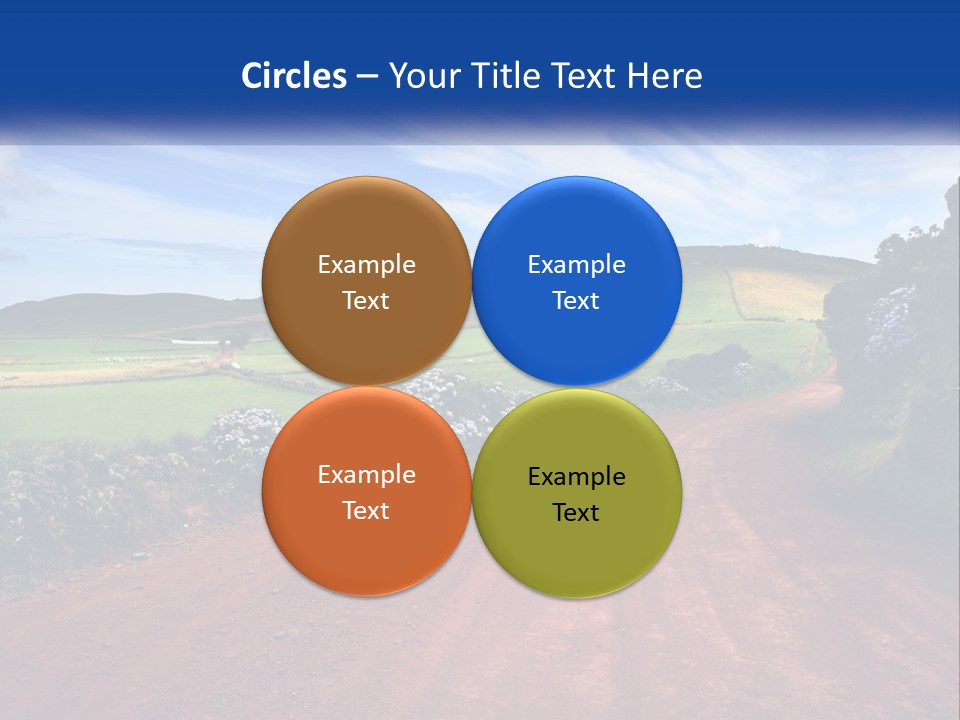 Circles – Your Title Text Here

Example Text

Example Text

Example Text

Example Text